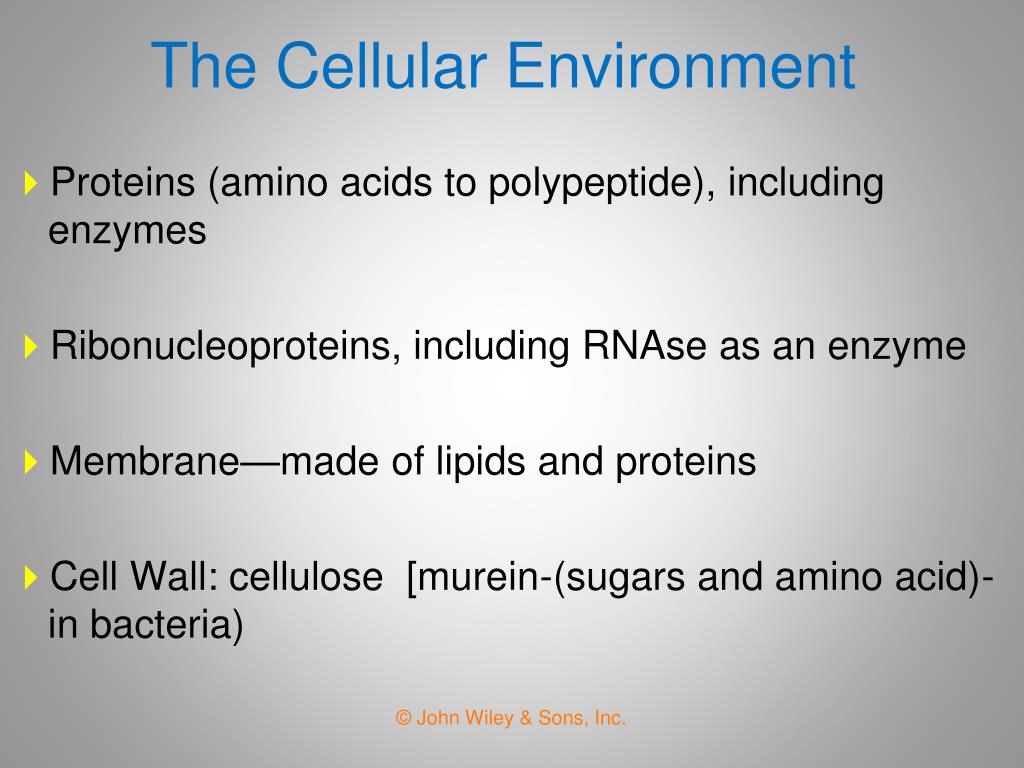 The Cellular Environment

Proteins (amino acids to polypeptide), including enzymes

Ribonucleoproteins, including RNAse as an enzyme

Membrane—made of lipids and proteins

Cell Wall: cellulose [murein-(sugars and amino acid)-in bacteria)

© John Wiley & Sons, Inc.